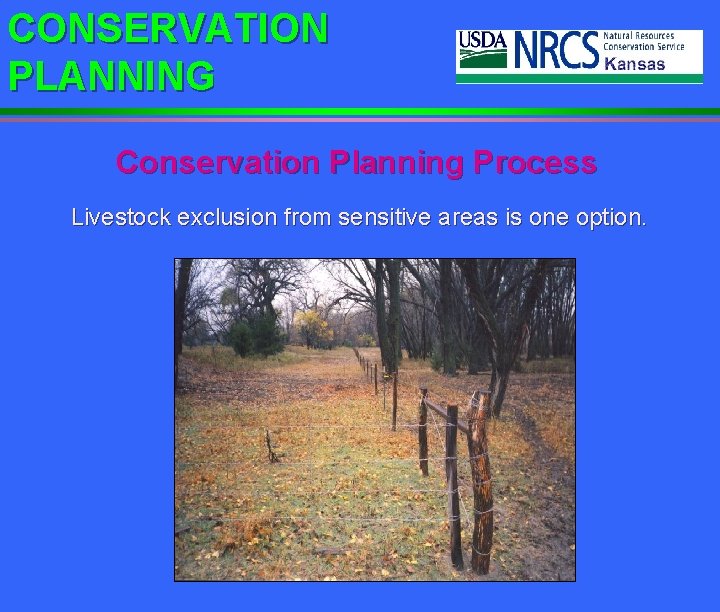 CONSERVATION PLANNING

USDA NRCS Natural Resources Conservation Service Kansas

Conservation Planning Process

Livestock exclusion from sensitive areas is one option.